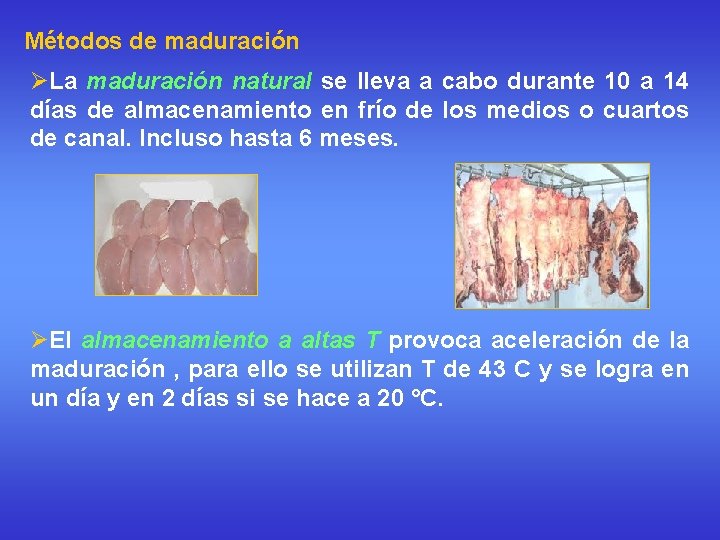 Métodos de maduración

➢La maduración natural se lleva a cabo durante 10 a 14 días de almacenamiento en frío de los medios o cuartos de canal. Incluso hasta 6 meses.

➢El almacenamiento a altas T provoca aceleración de la maduración , para ello se utilizan T de 43 C y se logra en un día y en 2 días si se hace a 20 °C.